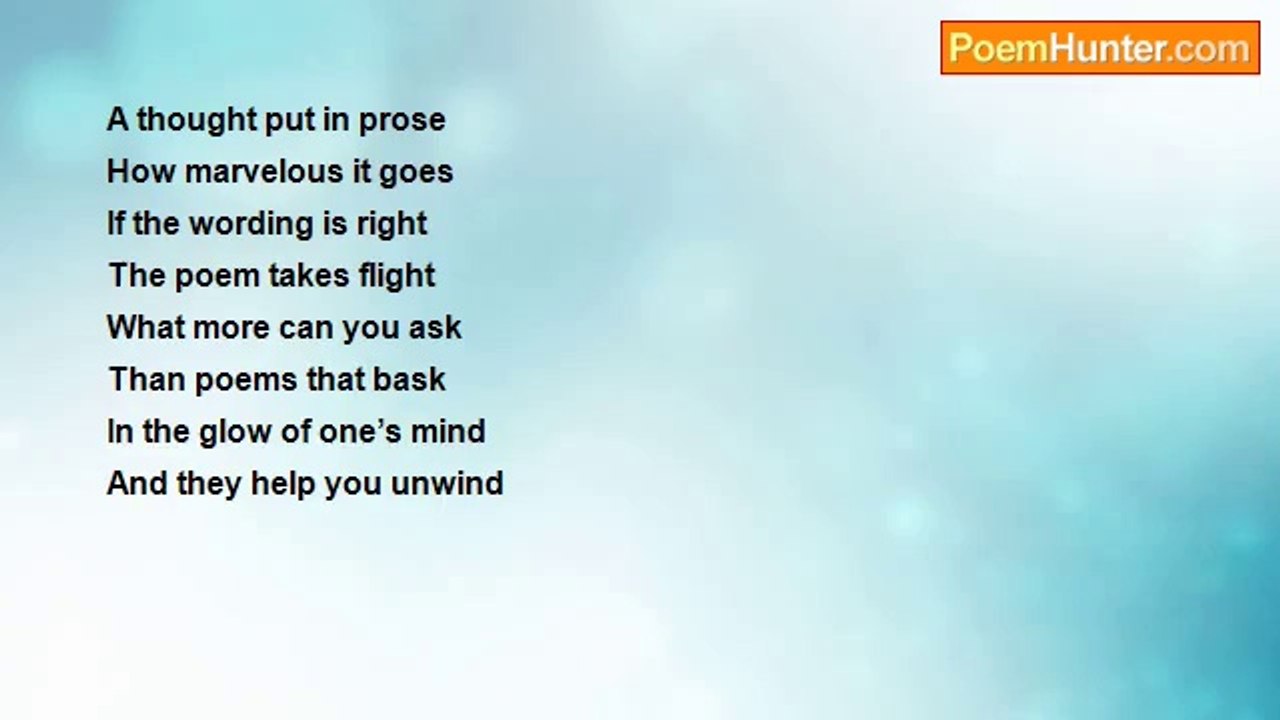 PoemHunter.com

A thought put in prose
How marvelous it goes
If the wording is right
The poem takes flight
What more can you ask
Than poems that bask
In the glow of one's mind
And they help you unwind